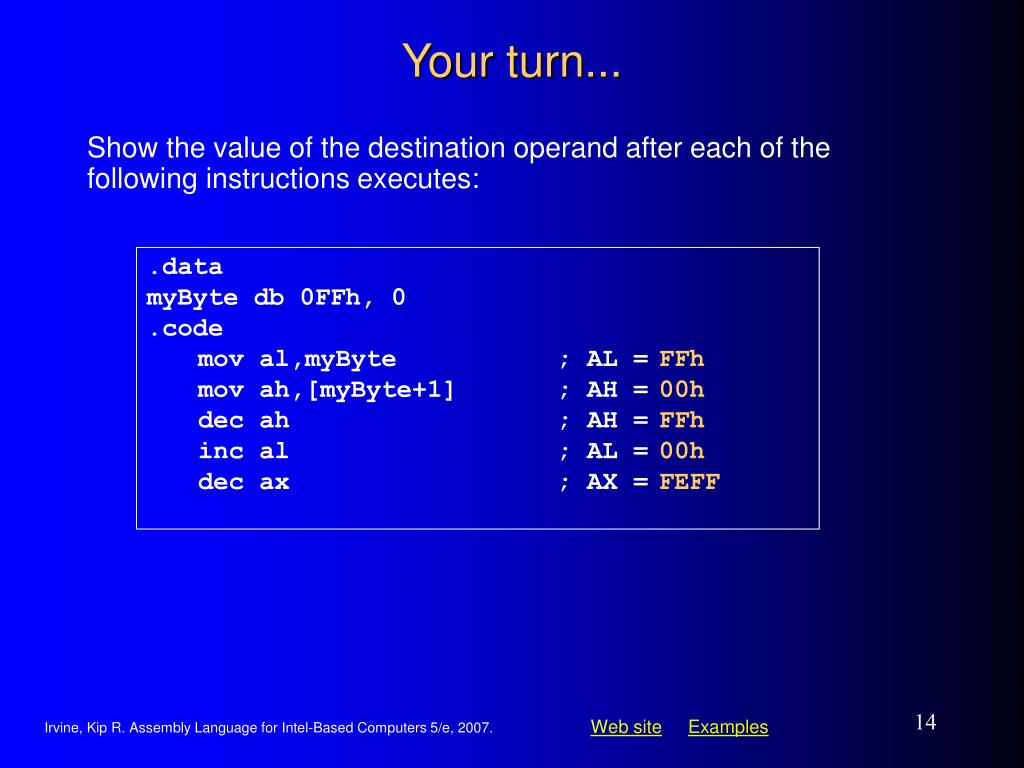 Your turn...

Show the value of the destination operand after each of the following instructions executes:

.data
myByte db 0FFh, 0
.code
mov al,myByte ; AL = FFh
mov ah,[myByte+1] ; AH = 00h
dec ah ; AH = FFh
inc al ; AL = 00h
dec ax ; AX = FEFF

Irvine, Kip R. Assembly Language for Intel-Based Computers 5/e, 2007.

Web site Examples

14